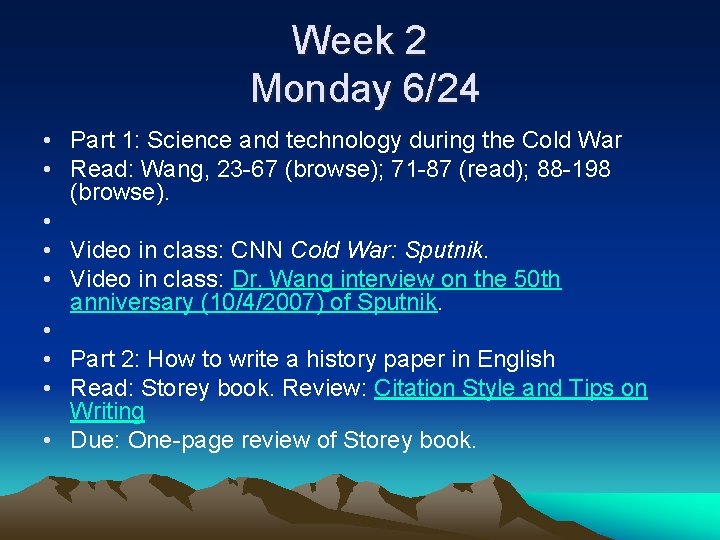 Week 2
Monday 6/24

• Part 1: Science and technology during the Cold War
• Read: Wang, 23-67 (browse); 71-87 (read); 88-198 (browse).
•
• Video in class: CNN Cold War: Sputnik.
• Video in class: Dr. Wang interview on the 50th anniversary (10/4/2007) of Sputnik.
•
• Part 2: How to write a history paper in English
• Read: Storey book. Review: Citation Style and Tips on Writing
• Due: One-page review of Storey book.